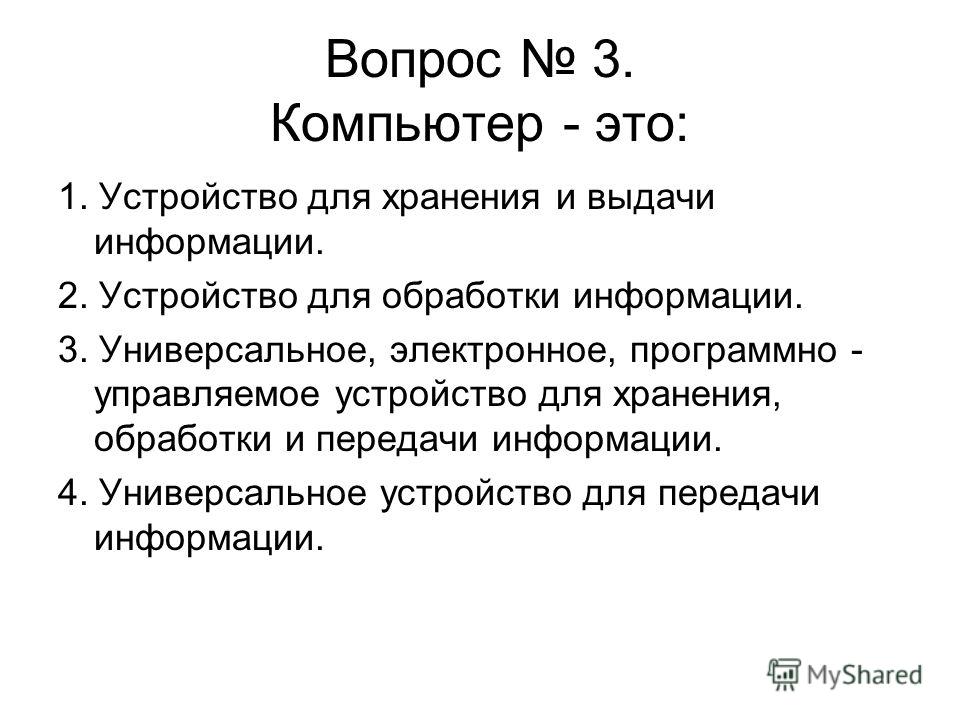 Вопрос № 3.
Компьютер - это:

1. Устройство для хранения и выдачи информации.

2. Устройство для обработки информации.

3. Универсальное, электронное, программно - управляемое устройство для хранения, обработки и передачи информации.

4. Универсальное устройство для передачи информации.

MyShared